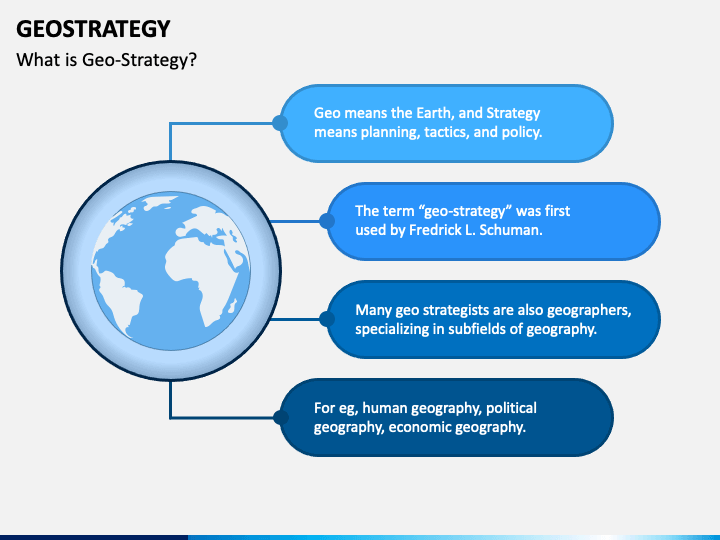 GEOSTRATEGY

What is Geo-Strategy?

Geo means the Earth, and Strategy means planning, tactics, and policy.

The term “geo-strategy” was first used by Fredrick L. Schuman.

Many geo strategists are also geographers, specializing in subfields of geography.

For eg, human geography, political geography, economic geography.